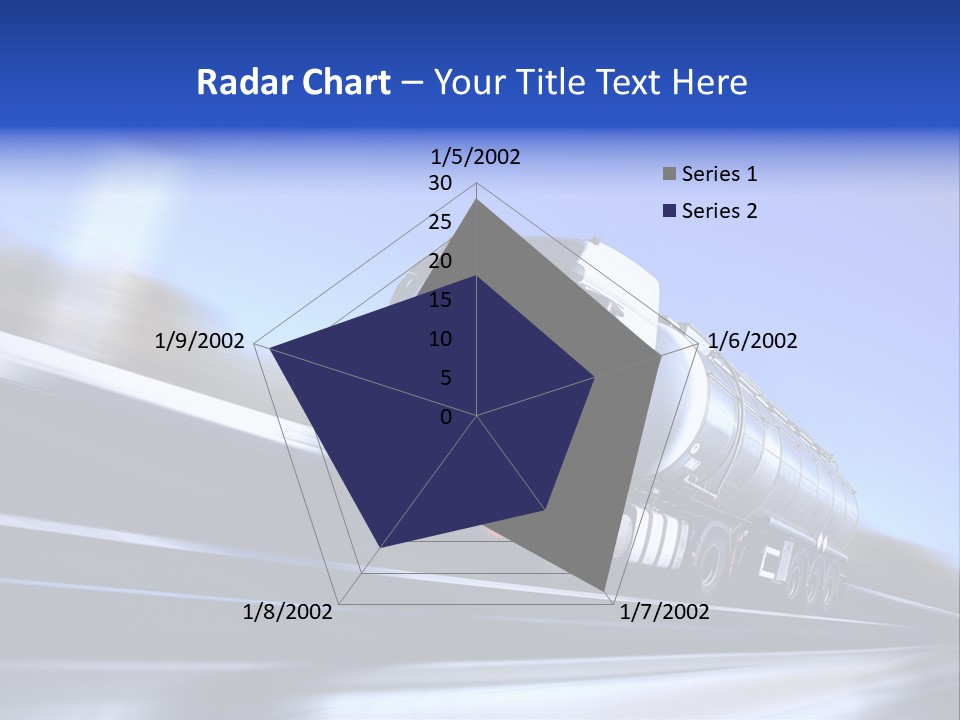 Radar Chart – Your Title Text Here

1/5/2002
30
25
20
15
10
5
0
1/6/2002
1/7/2002
1/8/2002
1/9/2002

Series 1
Series 2